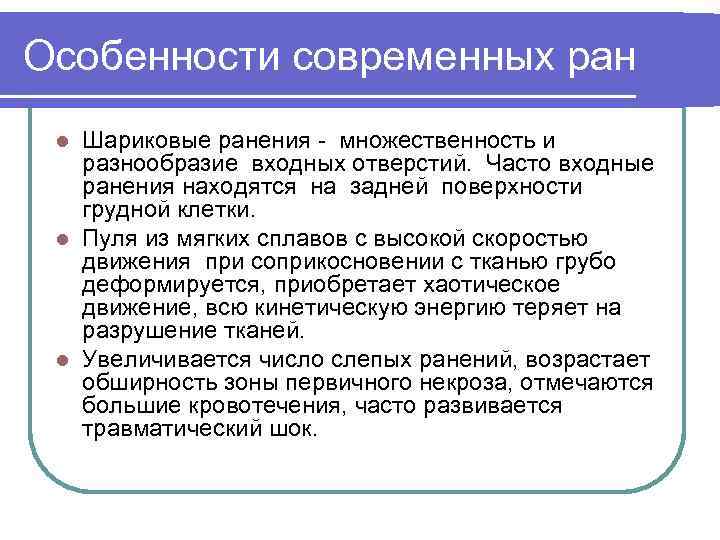 Особенности современных ран

- Шариковые ранения - множественность и разнообразие входных отверстий. Часто входные ранения находятся на задней поверхности грудной клетки.
- Пуля из мягких сплавов с высокой скоростью движения при соприкосновении с тканью грубо деформируется, приобретает хаотическое движение, всю кинетическую энергию теряет на разрушение тканей.
- Увеличивается число слепых ранений, возрастает обширность зоны первичного некроза, отмечаются большие кровотечения, часто развивается травматический шок.